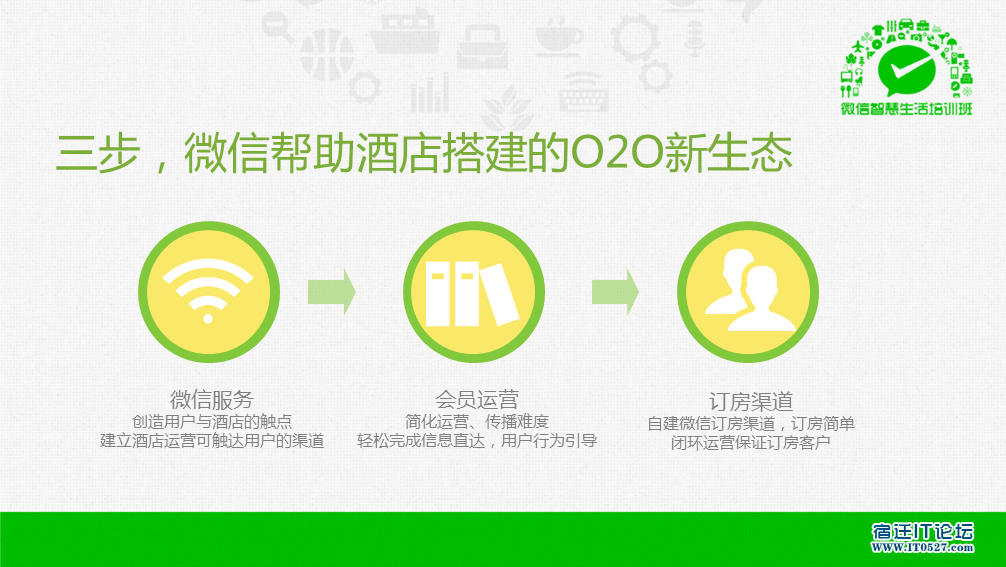 微信智慧生活培训班

三步，微信帮助酒店搭建的O2O新生态

微信服务
创造用户与酒店的触点
建立酒店运营可触达用户的渠道

会员运营
简化运营、传播难度
轻松完成信息直达，用户行为引导

订房渠道
自建微信订房渠道，订房简单
闭环运营保证订房客户

宿迁IT论坛
WWW.IT0527.com